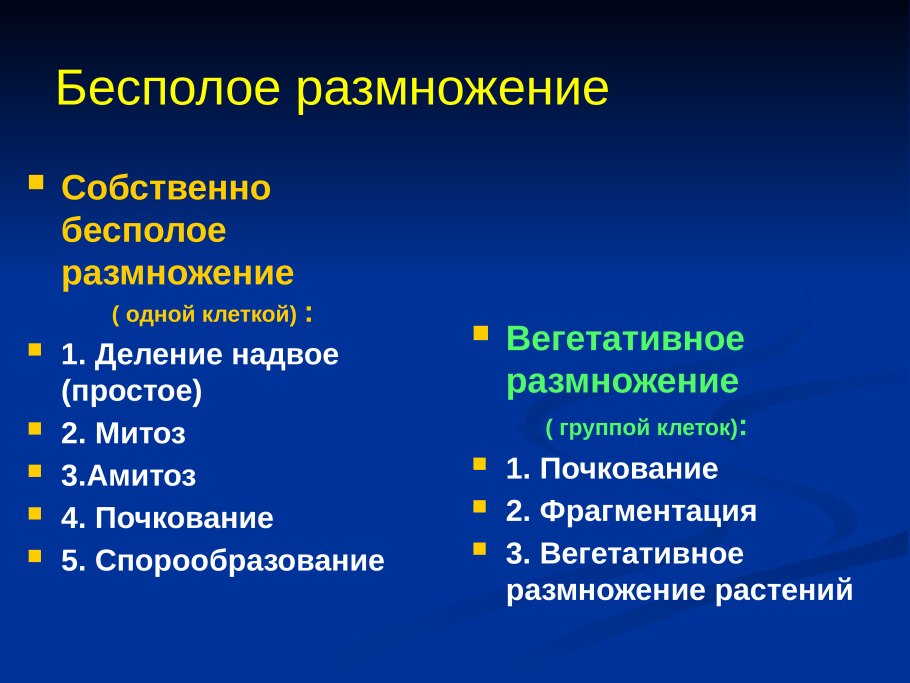 Бесполое размножение

Собственно бесполое размножение ( одной клеткой) :

1. Деление надвое (простое)
2. Митоз
3.Амитоз
4. Почкование
5. Спорообразование

Вегетативное размножение ( группой клеток):

1. Почкование
2. Фрагментация
3. Вегетативное размножение растений